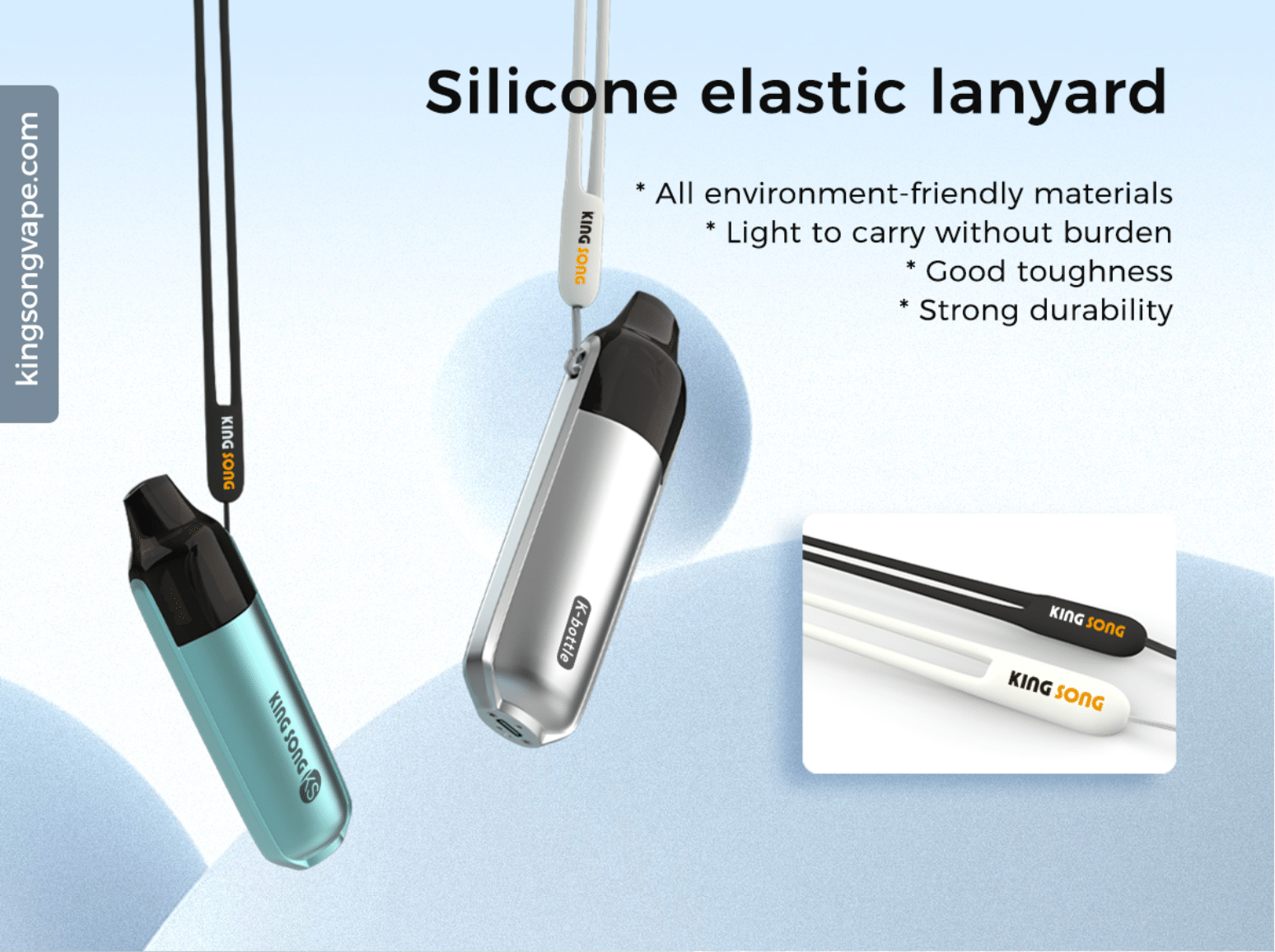 kingsongvape.com

Silicone elastic lanyard

* All environment-friendly materials
* Light to carry without burden
* Good toughness
* Strong durability

KING SONG

KING SONG

KING SONG KS

K-bottle

KING SONG

KING SONG